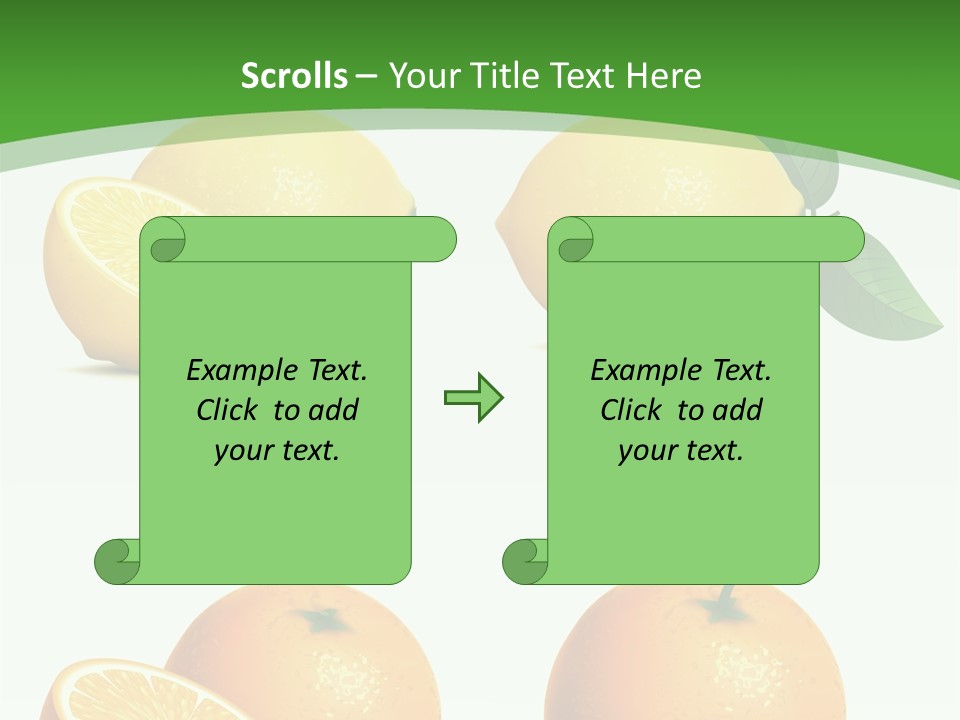 Scrolls – Your Title Text Here

Example Text. Click to add your text.

Example Text. Click to add your text.